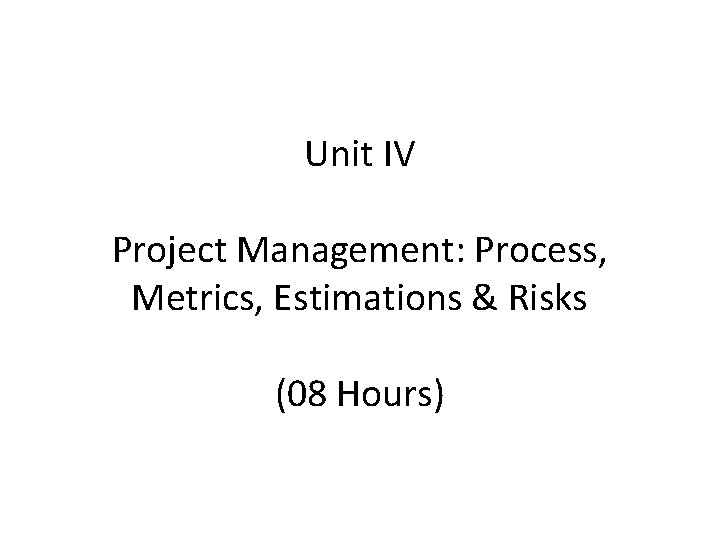 Unit IV

Project Management: Process, Metrics, Estimations & Risks

(08 Hours)